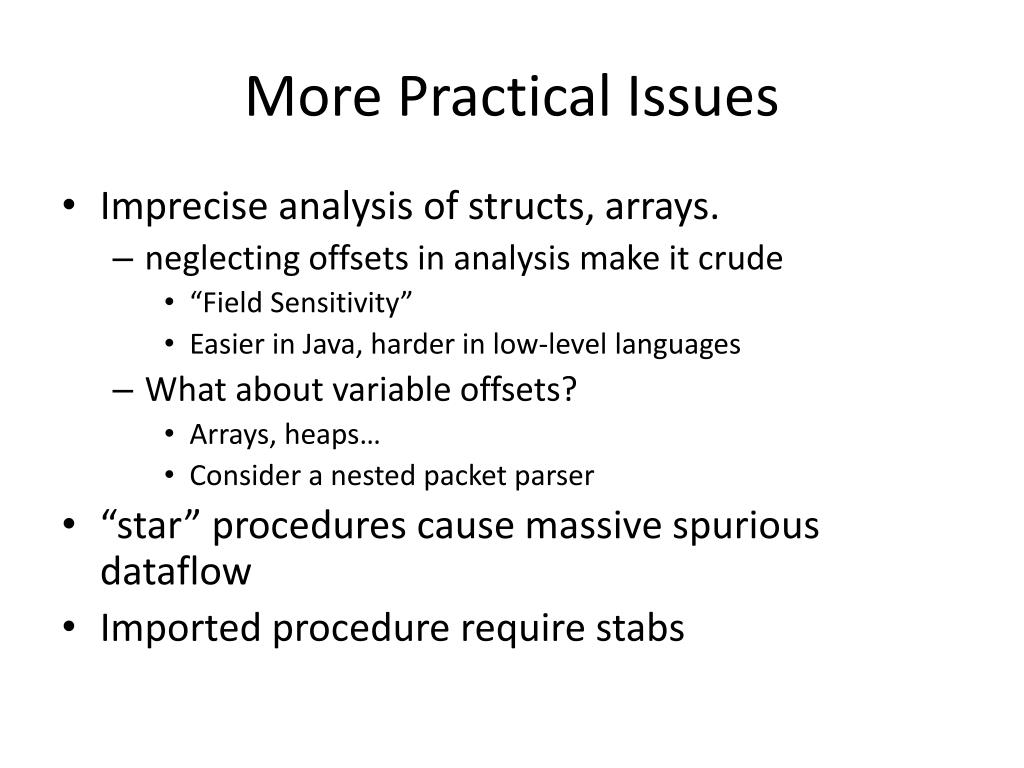 More Practical Issues

• Imprecise analysis of structs, arrays.
  – neglecting offsets in analysis make it crude
    • “Field Sensitivity”
    • Easier in Java, harder in low-level languages
  – What about variable offsets?
    • Arrays, heaps…
    • Consider a nested packet parser
• “star” procedures cause massive spurious dataflow
• Imported procedure require stabs